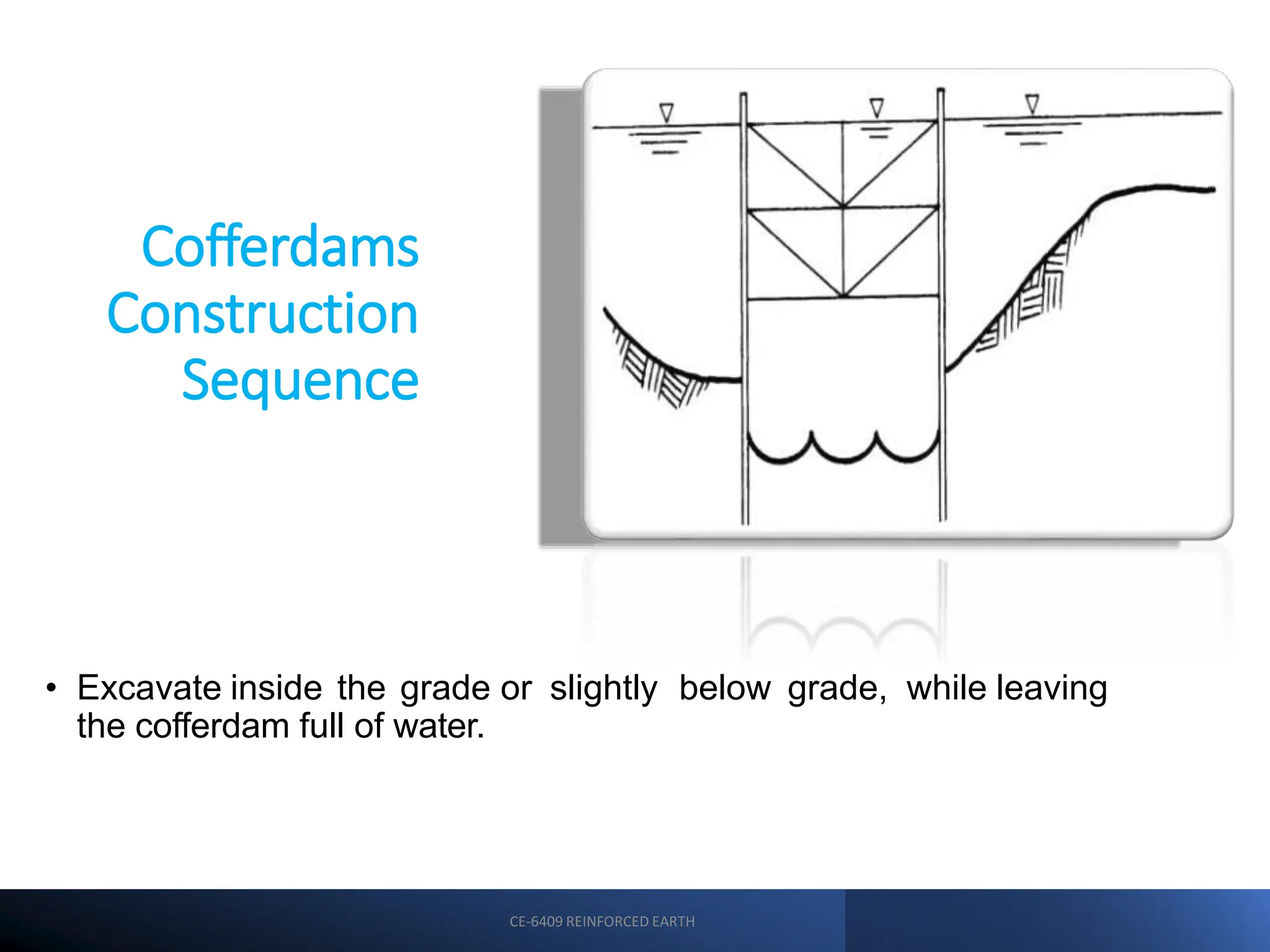 Cofferdams Construction Sequence

• Excavate inside the grade or slightly below grade, while leaving the cofferdam full of water.

CE-6409 REINFORCED EARTH